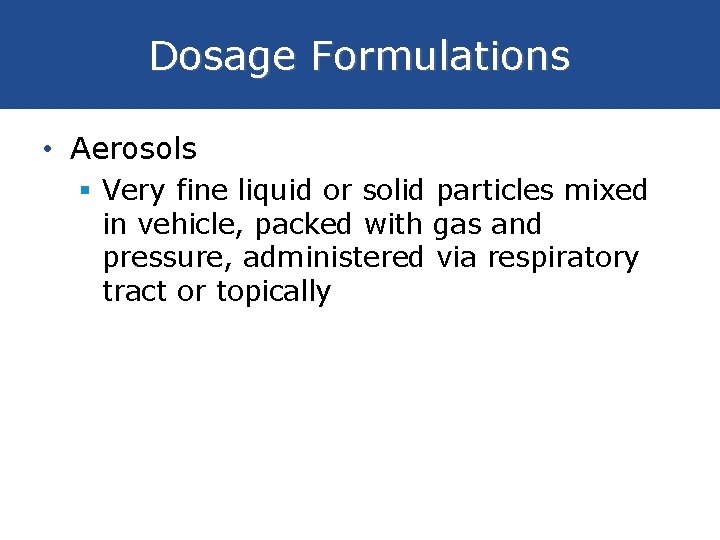 Dosage Formulations

• Aerosols
  ▪ Very fine liquid or solid particles mixed in vehicle, packed with gas and pressure, administered via respiratory tract or topically